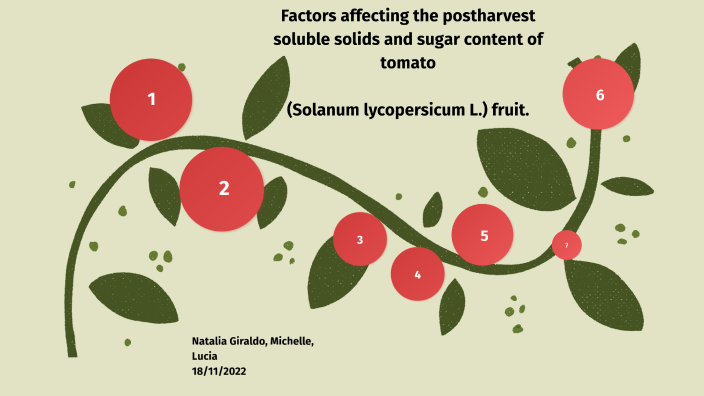 Factors affecting the postharvest soluble solids and sugar content of tomato

(Solanum lycopersicum L.) fruit.

1

2

3

4

5

6

7

Natalia Giraldo, Michelle, Lucia
18/11/2022